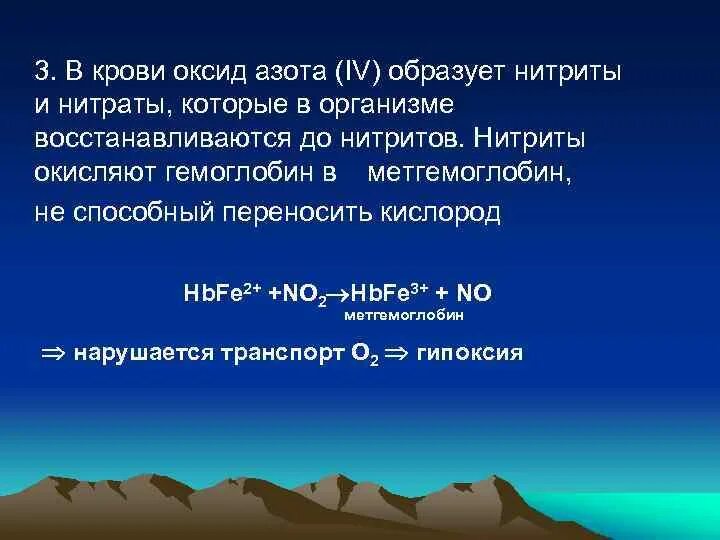 3. В крови оксид азота (IV) образует нитриты и нитраты, которые в организме восстанавливаются до нитритов. Нитриты окисляют гемоглобин в метгемоглобин,

не способный переносить кислород

$HbFe^{2+} + NO_2 \rightarrow HbFe^{3+} + NO$
метгемоглобин

$\Rightarrow$ нарушается транспорт $O_2$ $\Rightarrow$ гипоксия